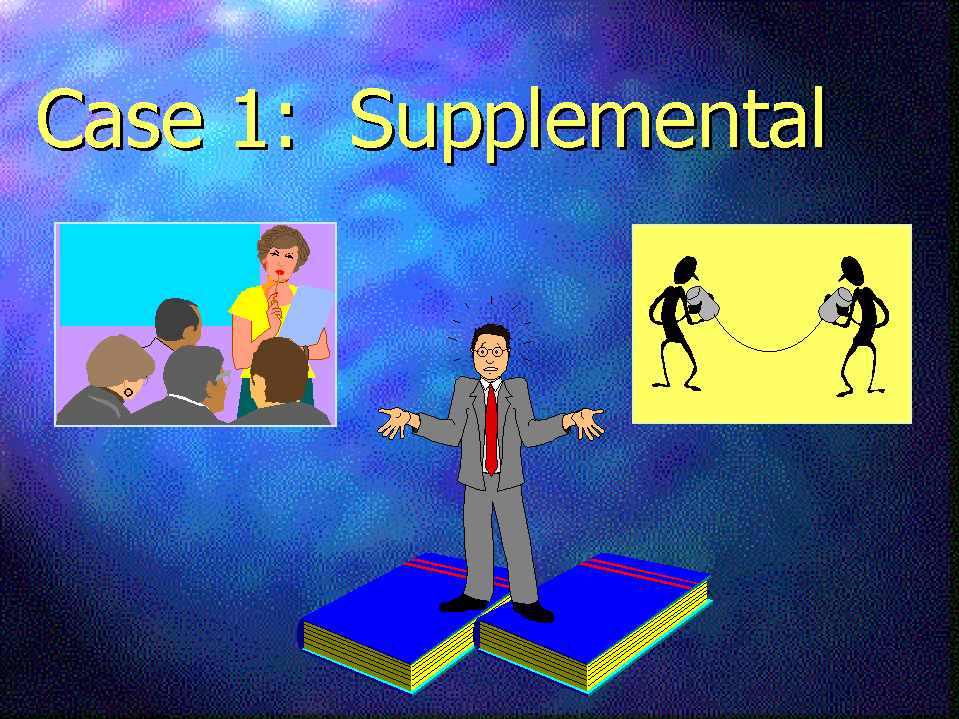 Case 1:  Supplemental